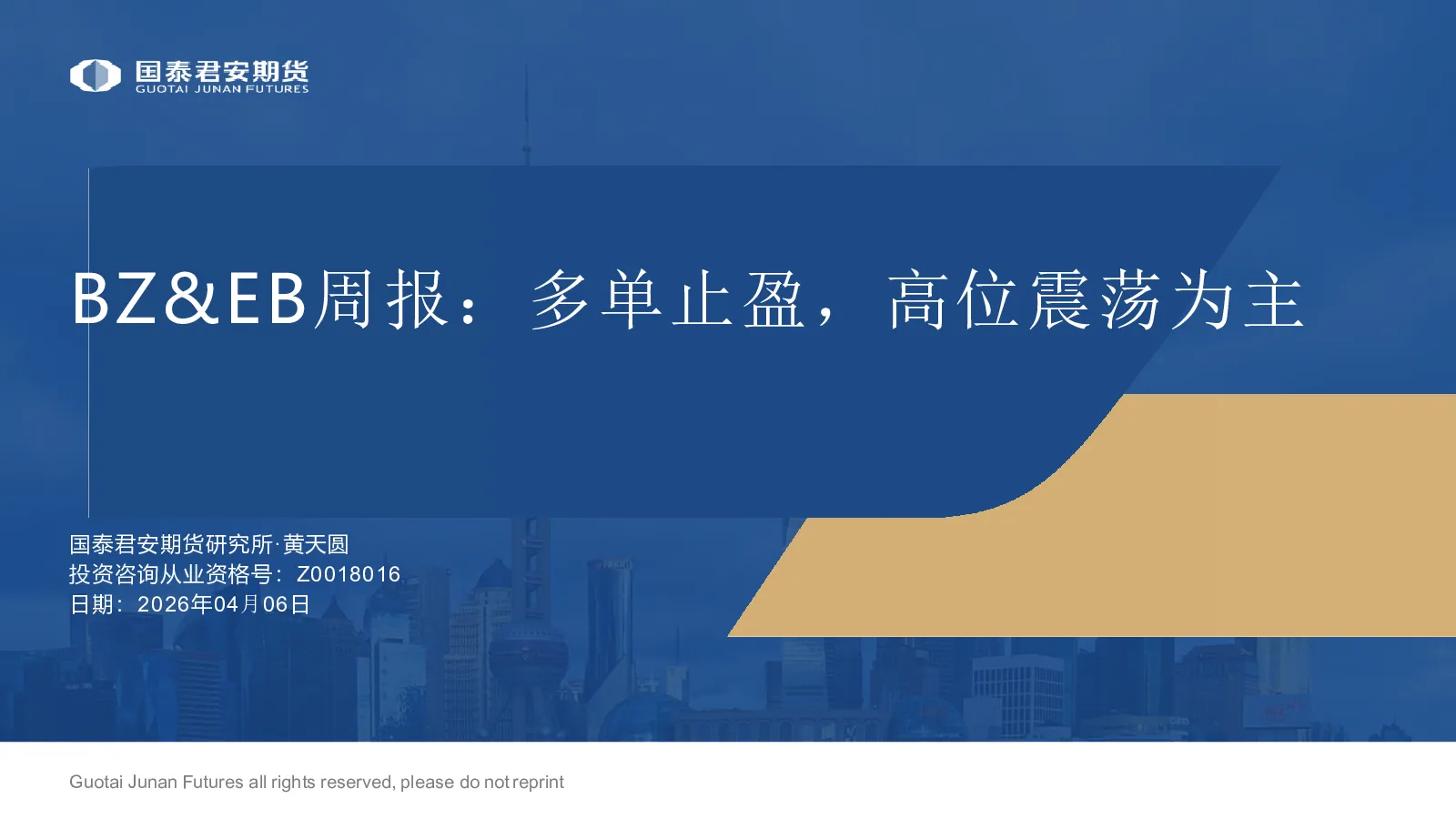 国泰君安期货
GUOTAI JUNAN FUTURES

BZ&EB周报：多单止盈，高位震荡为主

国泰君安期货研究所·黄天圆
投资咨询从业资格号：Z0018016
日期：2026年04月06日

Guotai Junan Futures all rights reserved, please do not reprint